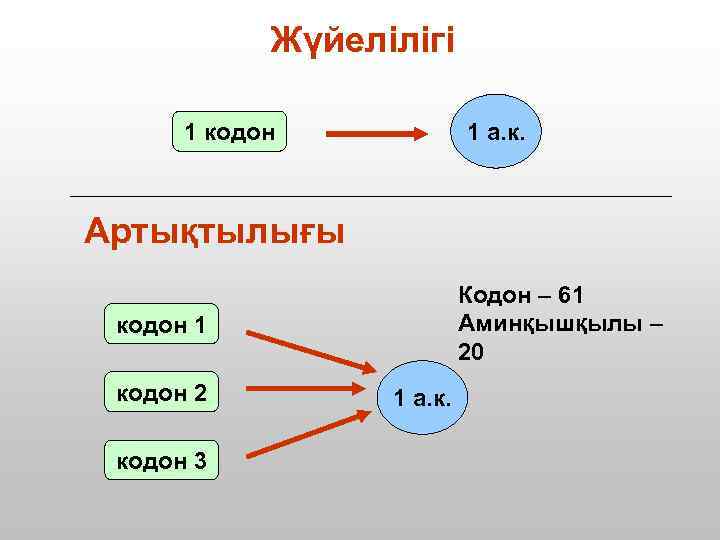 Жүйелілігі

1 кодон

1 а.к.

Артықтылығы

Кодон – 61
Аминқышқылы – 20

кодон 1

кодон 2

кодон 3

1 а.к.